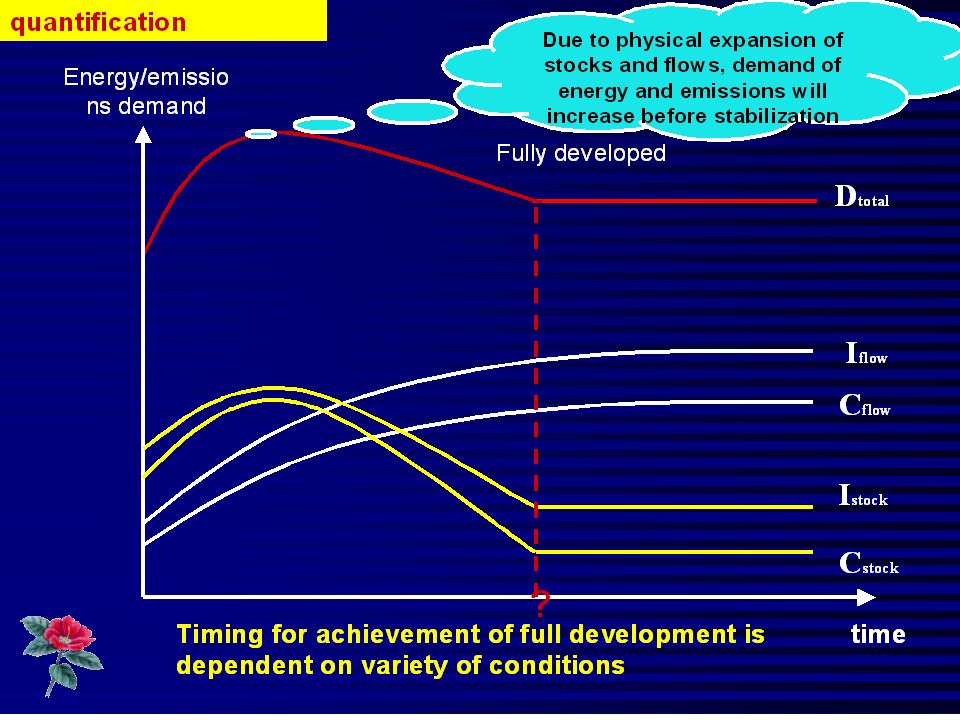 quantification

Due to physical expansion of stocks and flows, demand of energy and emissions will increase before stabilization

Energy/emissions demand

Fully developed

$D_{total}$

$I_{flow}$

$C_{flow}$

$I_{stock}$

$C_{stock}$

?

time

Timing for achievement of full development is dependent on variety of conditions